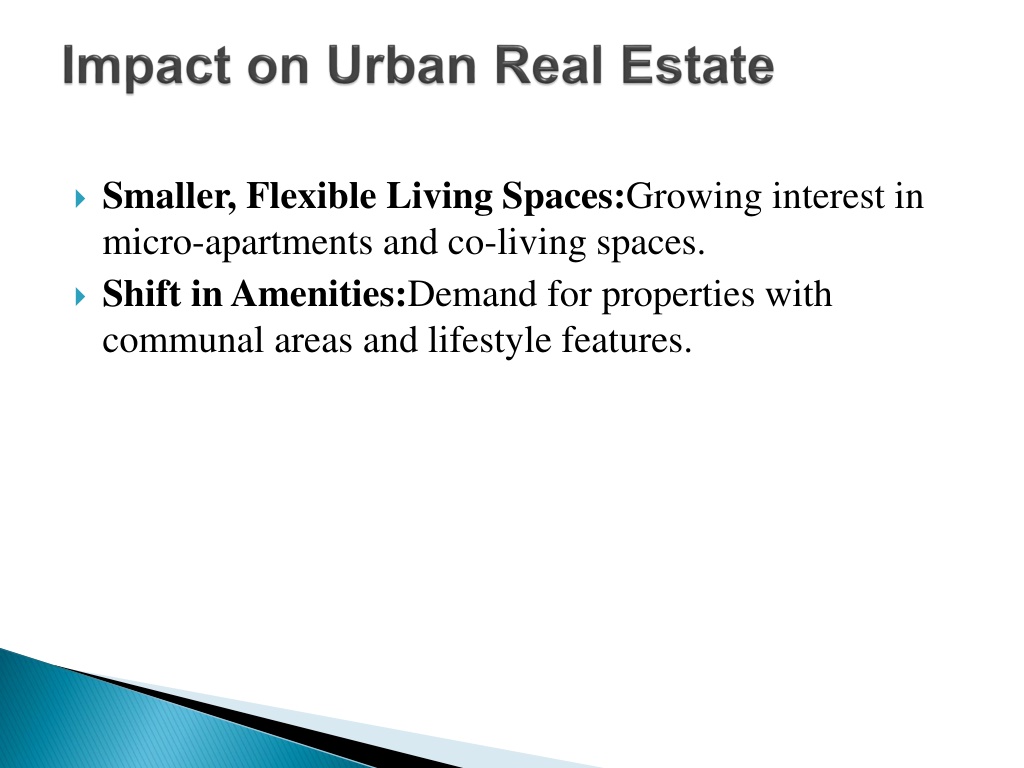 Impact on Urban Real Estate

Smaller, Flexible Living Spaces:Growing interest in micro-apartments and co-living spaces.

Shift in Amenities:Demand for properties with communal areas and lifestyle features.